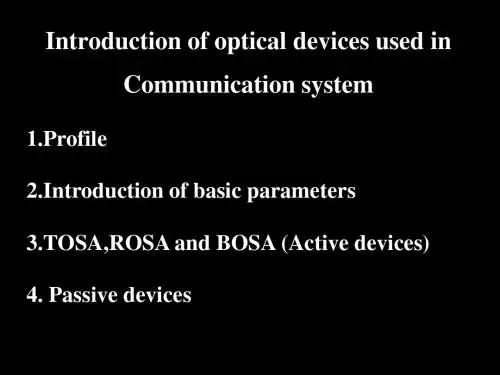 Introduction of optical devices used in Communication system

1.Profile

2.Introduction of basic parameters

3.TOSA,ROSA and BOSA (Active devices)

4. Passive devices